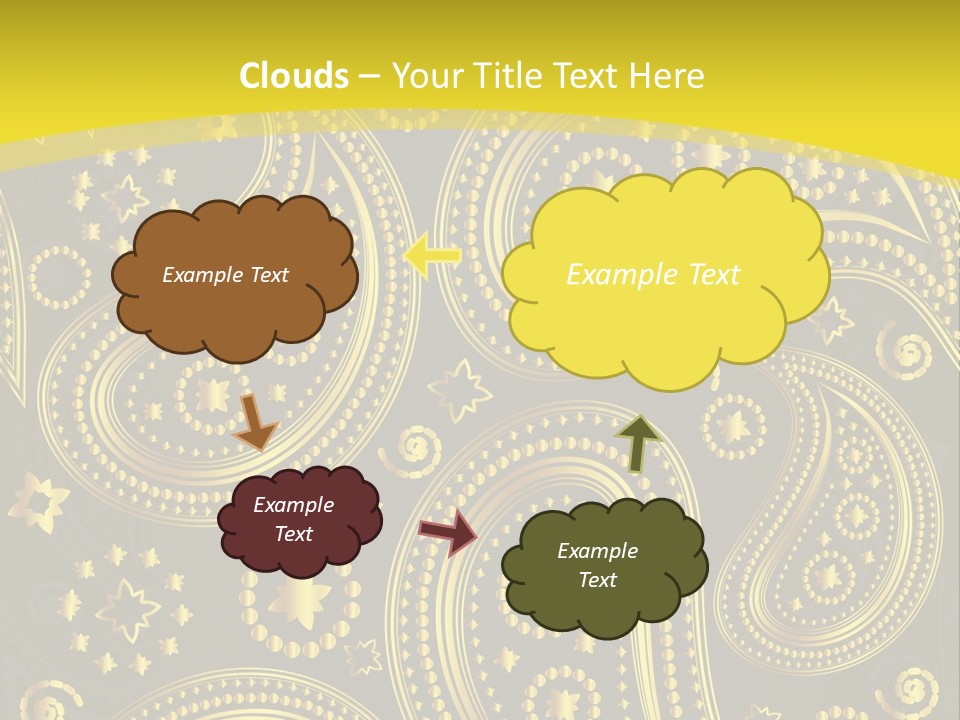 Clouds – Your Title Text Here

Example Text

Example Text

Example Text

Example Text